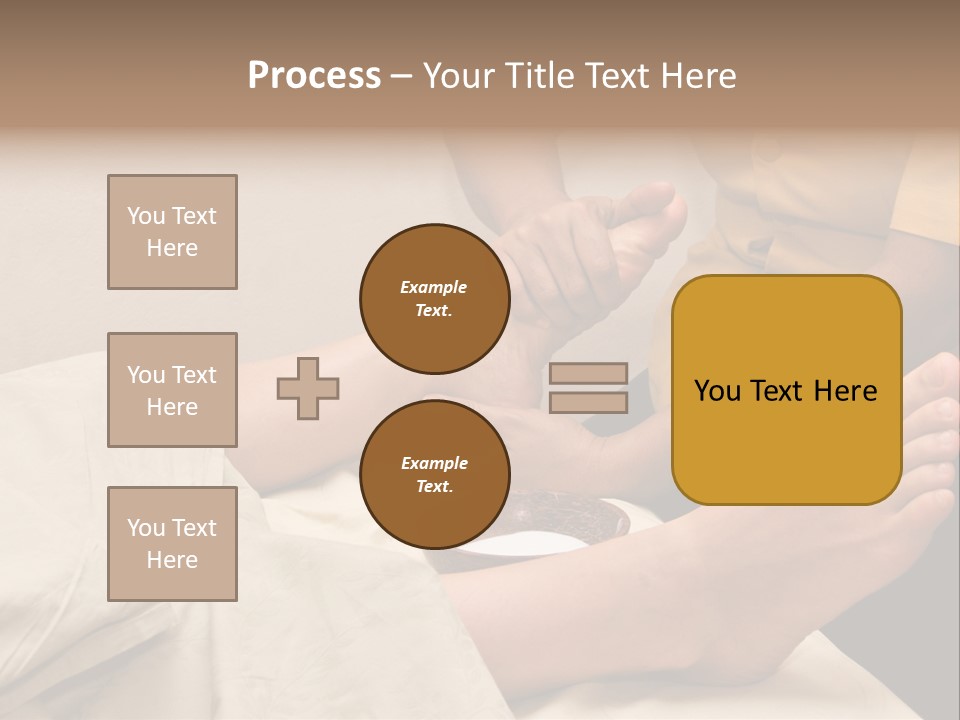 Process – Your Title Text Here

You Text Here

You Text Here

You Text Here

Example Text.

Example Text.

You Text Here